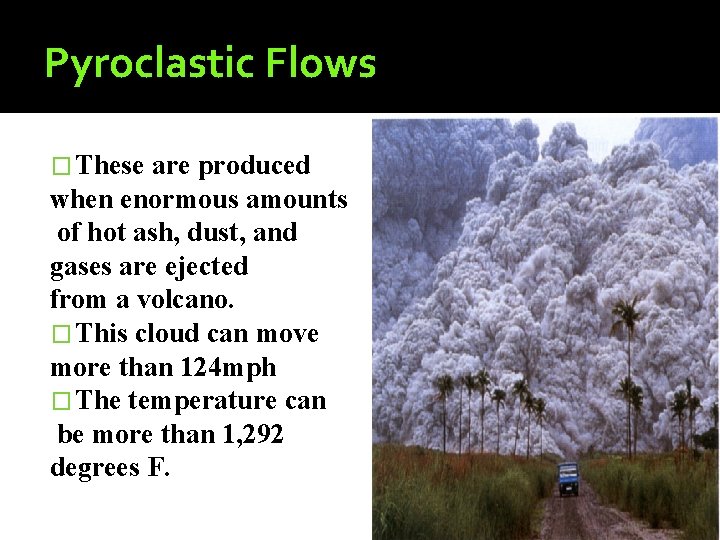 Pyroclastic Flows

□ These are produced when enormous amounts of hot ash, dust, and gases are ejected from a volcano.

□ This cloud can move more than 124mph

□ The temperature can be more than 1,292 degrees F.